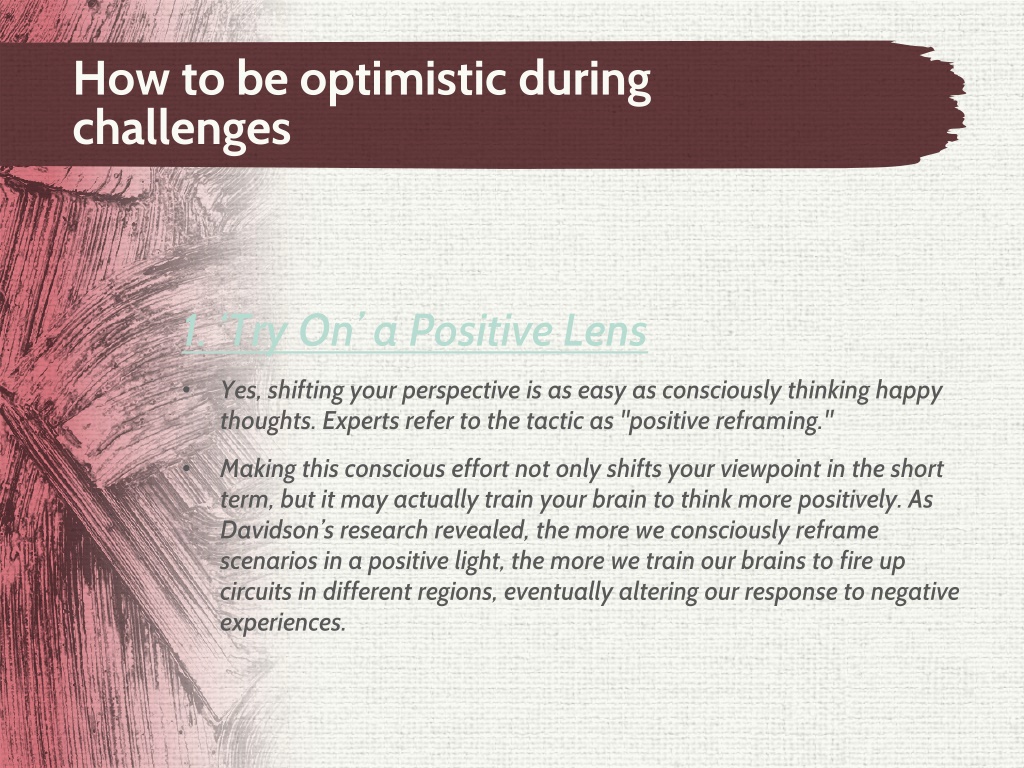 How to be optimistic during challenges

1. 'Try On' a Positive Lens

• Yes, shifting your perspective is as easy as consciously thinking happy thoughts. Experts refer to the tactic as "positive reframing."

• Making this conscious effort not only shifts your viewpoint in the short term, but it may actually train your brain to think more positively. As Davidson's research revealed, the more we consciously reframe scenarios in a positive light, the more we train our brains to fire up circuits in different regions, eventually altering our response to negative experiences.